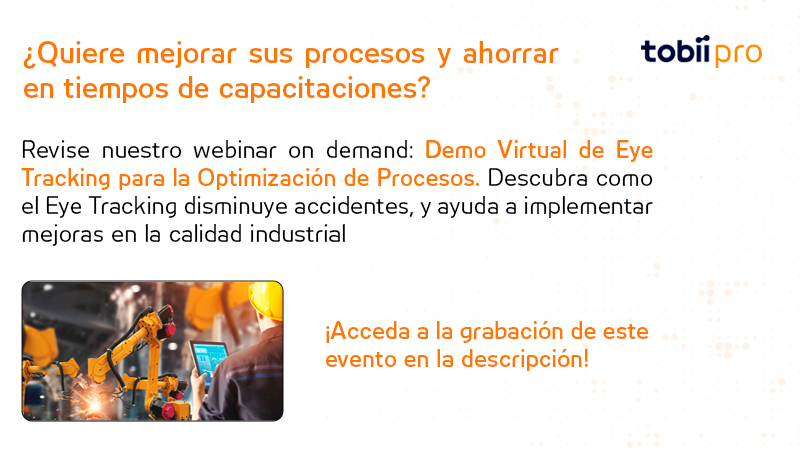 ¿Quiere mejorar sus procesos y ahorrar en tiempos de capacitaciones?

tobii pro

Revise nuestro webinar on demand: Demo Virtual de Eye Tracking para la Optimización de Procesos. Descubra como el Eye Tracking disminuye accidentes, y ayuda a implementar mejoras en la calidad industrial

¡Acceda a la grabación de este evento en la descripción!